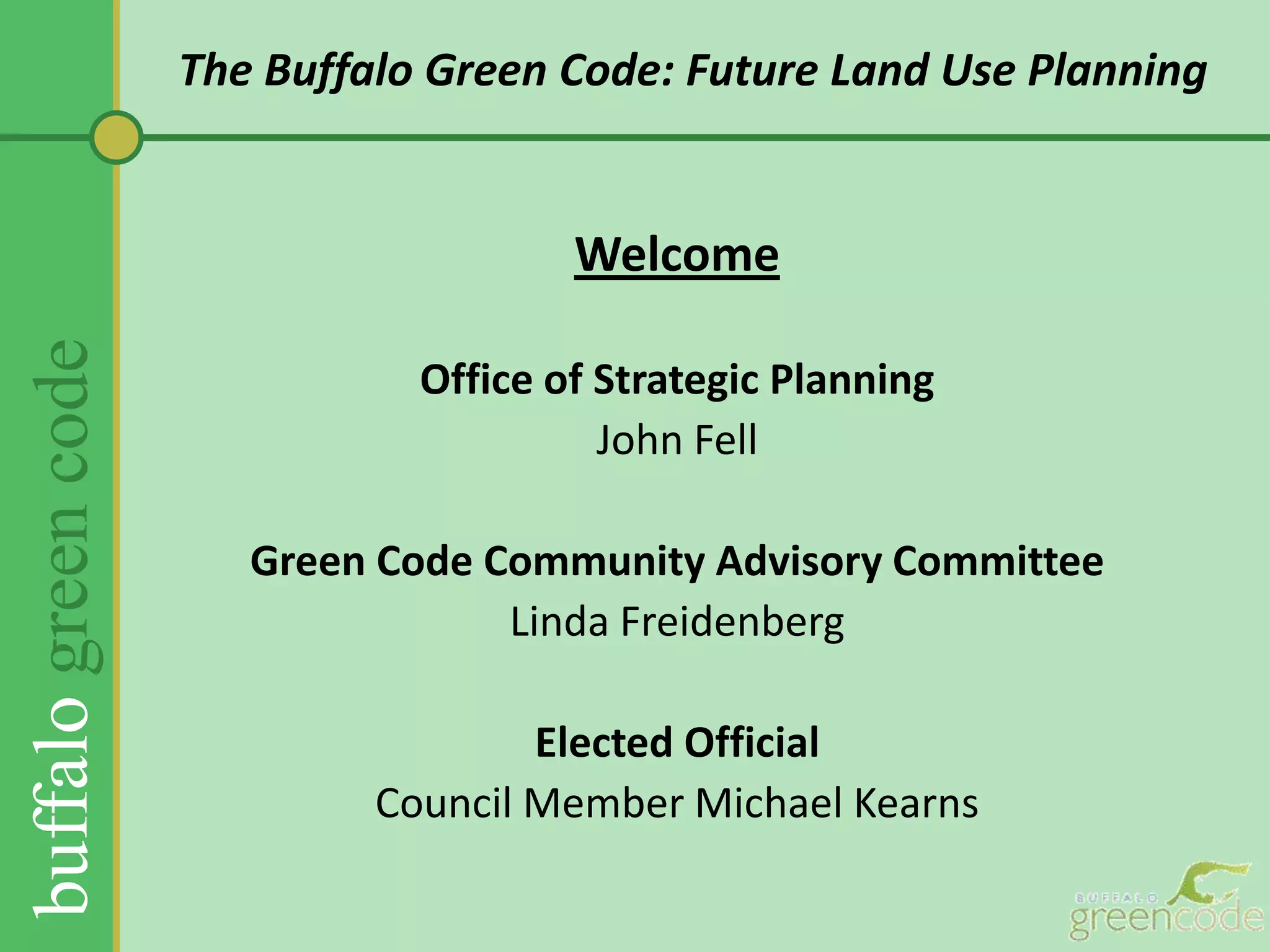 buffalo green code

The Buffalo Green Code: Future Land Use Planning

Welcome

Office of Strategic Planning
John Fell

Green Code Community Advisory Committee
Linda Freidenberg

Elected Official
Council Member Michael Kearns

BUFFALO
greencode